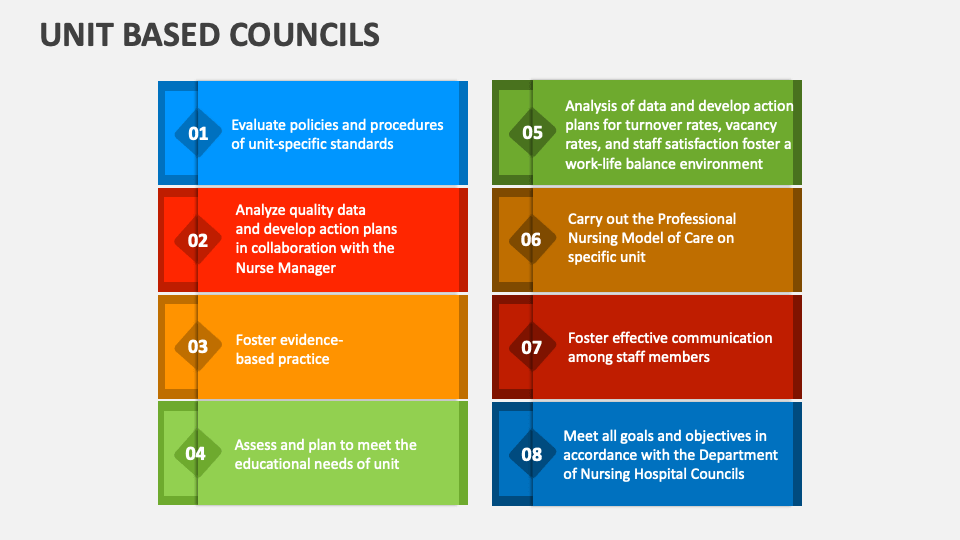 UNIT BASED COUNCILS

01 Evaluate policies and procedures of unit-specific standards

02 Analyze quality data and develop action plans in collaboration with the Nurse Manager

03 Foster evidence-based practice

04 Assess and plan to meet the educational needs of unit

05 Analysis of data and develop action plans for turnover rates, vacancy rates, and staff satisfaction foster a work-life balance environment

06 Carry out the Professional Nursing Model of Care on specific unit

07 Foster effective communication among staff members

08 Meet all goals and objectives in accordance with the Department of Nursing Hospital Councils